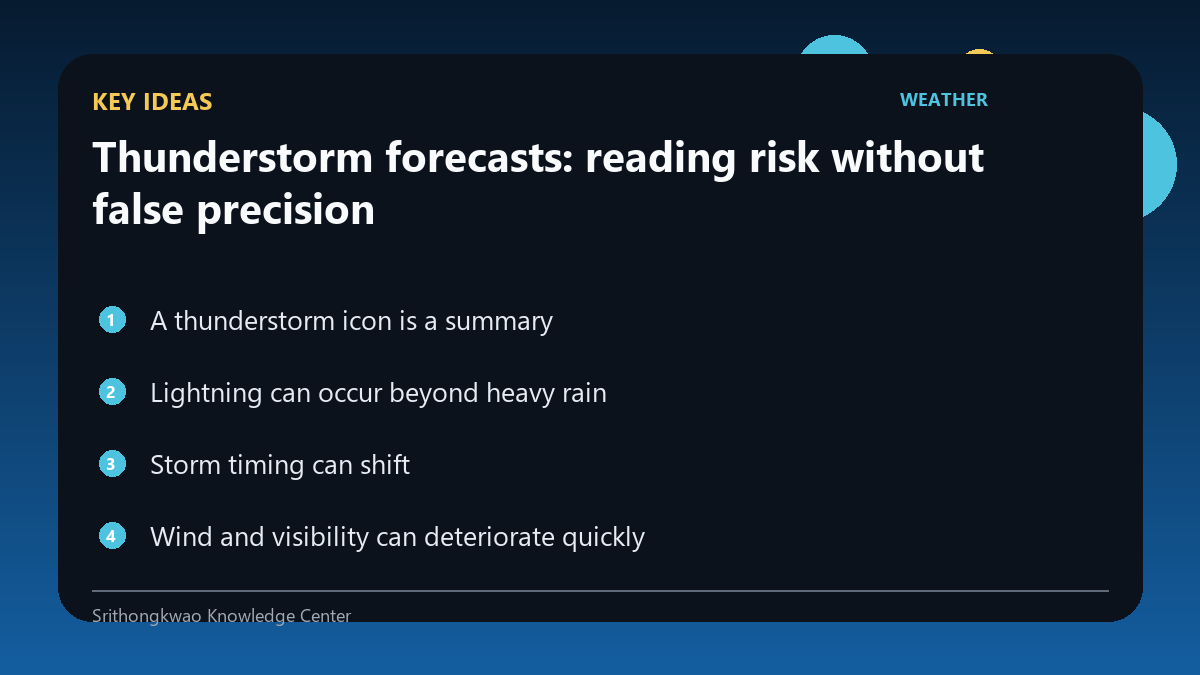 KEY IDEAS

WEATHER

Thunderstorm forecasts: reading risk without false precision

1 A thunderstorm icon is a summary

2 Lightning can occur beyond heavy rain

3 Storm timing can shift

4 Wind and visibility can deteriorate quickly

Srithongkwao Knowledge Center